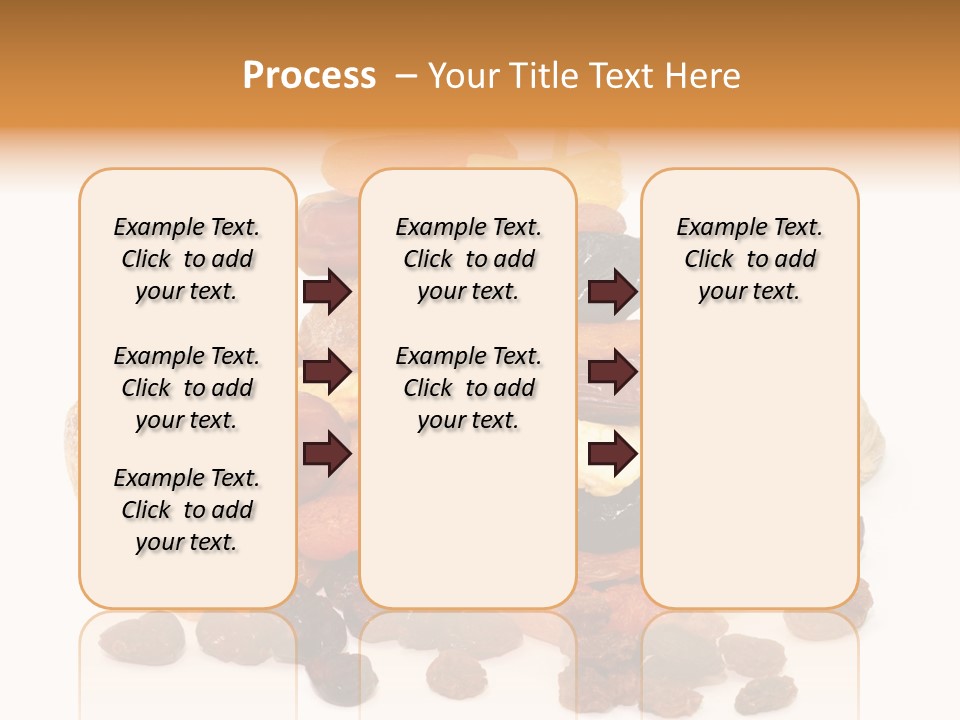 Process – Your Title Text Here

Example Text. Click to add your text.

Example Text. Click to add your text.

Example Text. Click to add your text.

Example Text. Click to add your text.

Example Text. Click to add your text.

Example Text. Click to add your text.